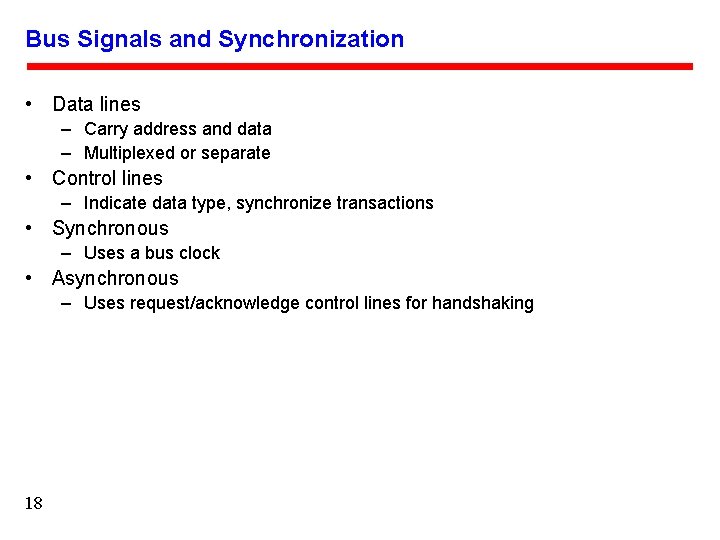 Bus Signals and Synchronization

• Data lines
– Carry address and data
– Multiplexed or separate
• Control lines
– Indicate data type, synchronize transactions
• Synchronous
– Uses a bus clock
• Asynchronous
– Uses request/acknowledge control lines for handshaking

18